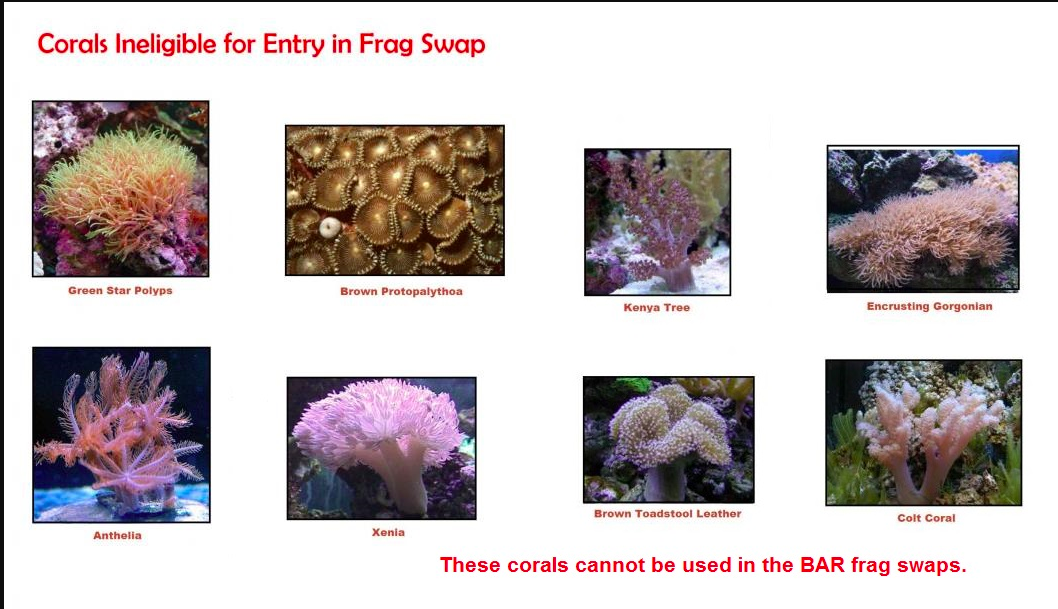 Corals Ineligible for Entry in Frag Swap

Green Star Polyps

Brown Protopalythoa

Kenya Tree

Encrusting Gorgonian

Anthelia

Xenia

Brown Toadstool Leather

Colt Coral

These corals cannot be used in the BAR frag swaps.